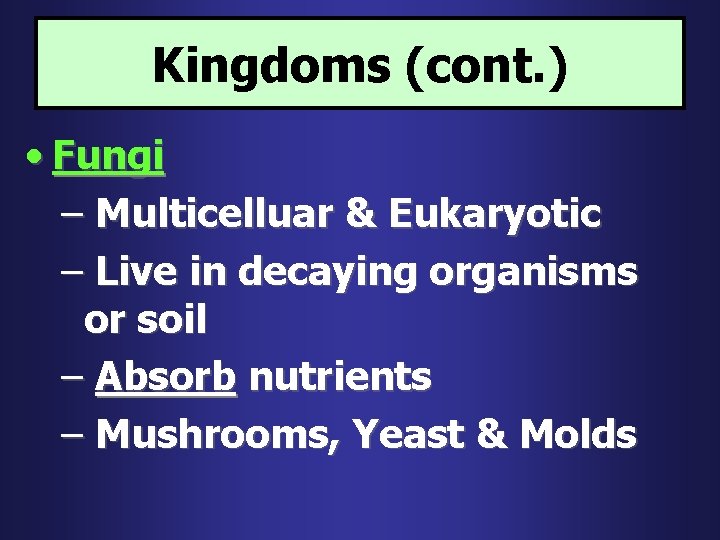 Kingdoms (cont.)

• Fungi
– Multicelluar & Eukaryotic
– Live in decaying organisms or soil
– Absorb nutrients
– Mushrooms, Yeast & Molds